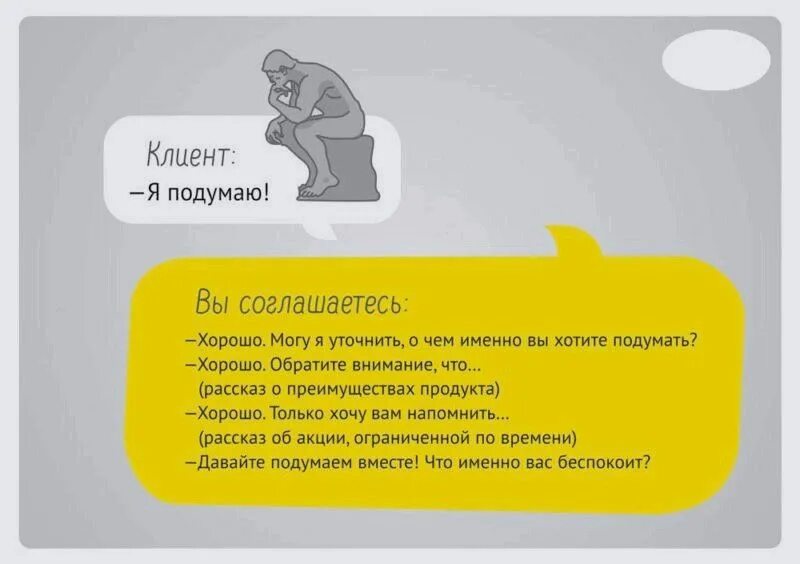 Клиент:
–Я подумаю!

Вы соглашаетесь:
–Хорошо. Могу я уточнить, о чем именно вы хотите подумать?
–Хорошо. Обратите внимание, что...
(рассказ о преимуществах продукта)
–Хорошо. Только хочу вам напомнить...
(рассказ об акции, ограниченной по времени)
–Давайте подумаем вместе! Что именно вас беспокоит?